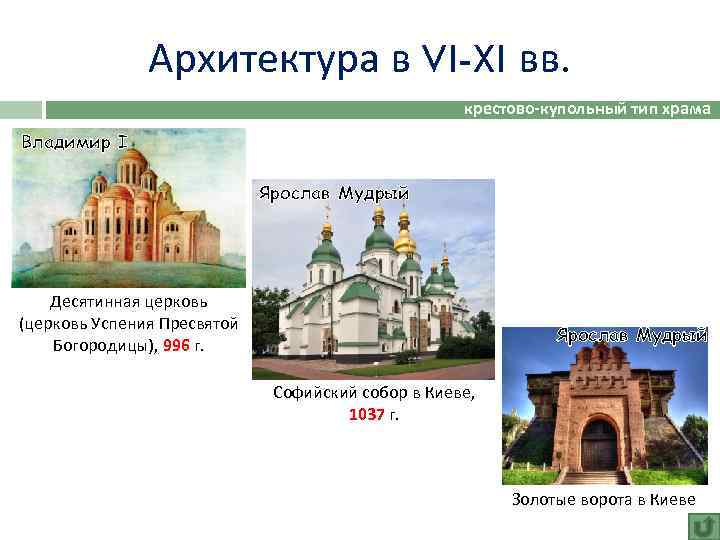 Архитектура в VI-XI вв.

крестово-купольный тип храма

Владимир I

Десятинная церковь (церковь Успения Пресвятой Богородицы), 996 г.

Ярослав Мудрый

Софийский собор в Киеве, 1037 г.

Ярослав Мудрый

Золотые ворота в Киеве